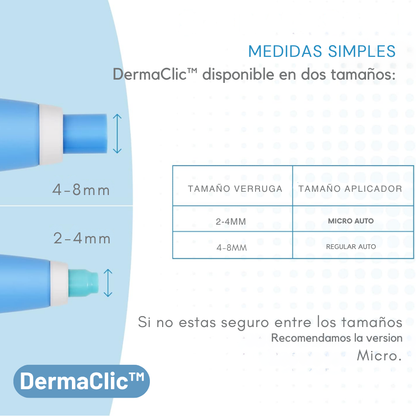 MEDIDAS SIMPLES
DermaClic™ disponible en dos tamaños:

4-8mm

2-4mm

| TAMAÑO VERRUGA | TAMAÑO APLICADOR |
|---|---|
| 2-4MM | MICRO AUTO |
| 4-8MM | REGULAR AUTO |

Si no estas seguro entre los tamaños
Recomendamos la version
Micro.

DermaClic™